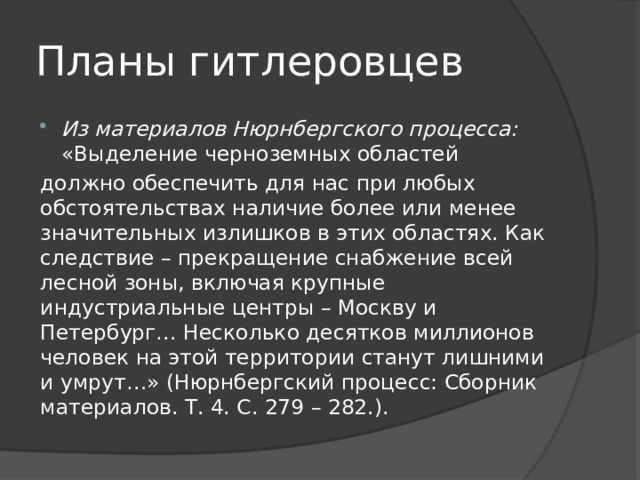 Планы гитлеровцев

Из материалов Нюрнбергского процесса: «Выделение черноземных областей должно обеспечить для нас при любых обстоятельствах наличие более или менее значительных излишков в этих областях. Как следствие – прекращение снабжение всей лесной зоны, включая крупные индустриальные центры – Москву и Петербург… Несколько десятков миллионов человек на этой территории станут лишними и умрут…» (Нюрнбергский процесс: Сборник материалов. Т. 4. С. 279 – 282.).